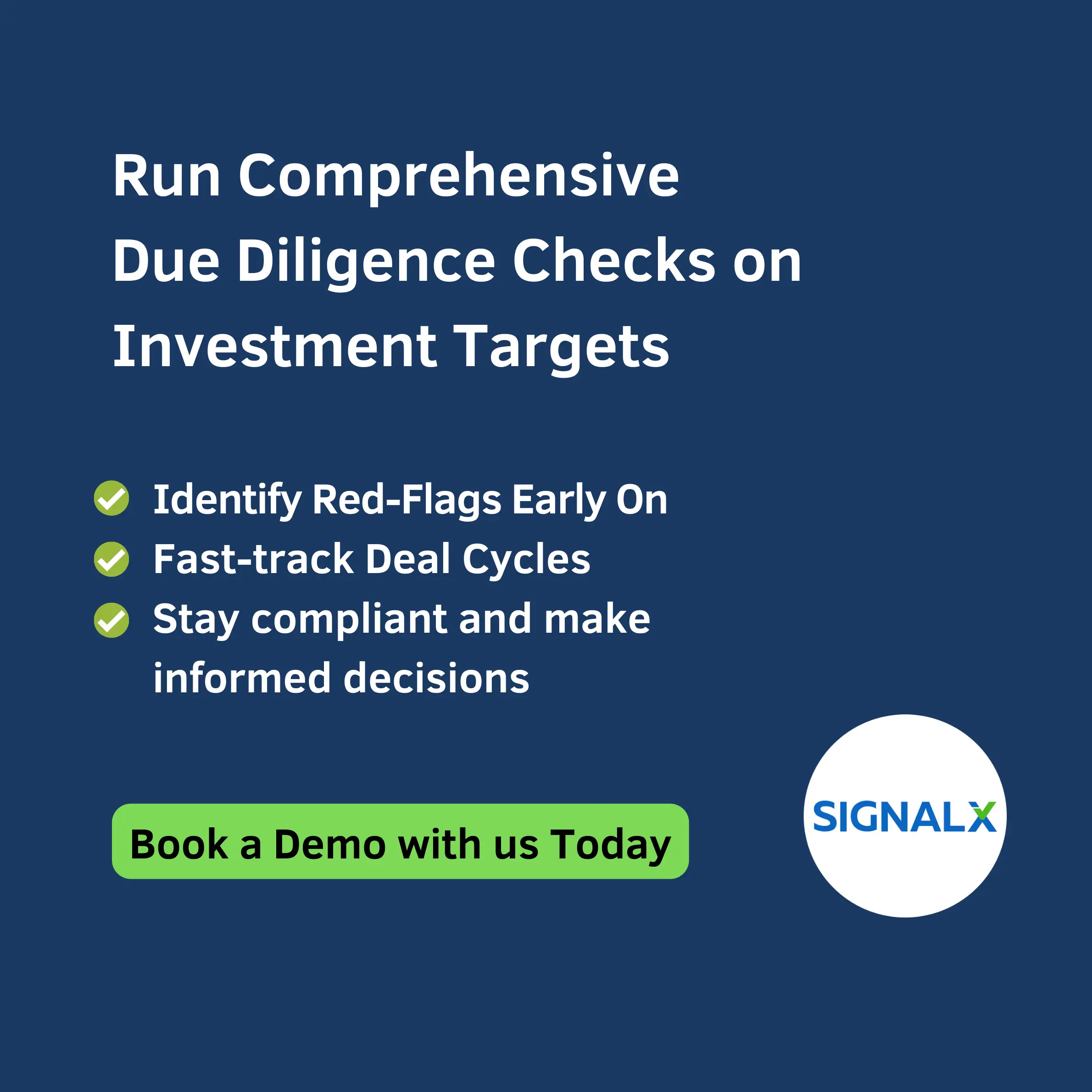 Run Comprehensive Due Diligence Checks on Investment Targets

Identify Red-Flags Early On
Fast-track Deal Cycles
Stay compliant and make informed decisions

Book a Demo with us Today

SIGNALX